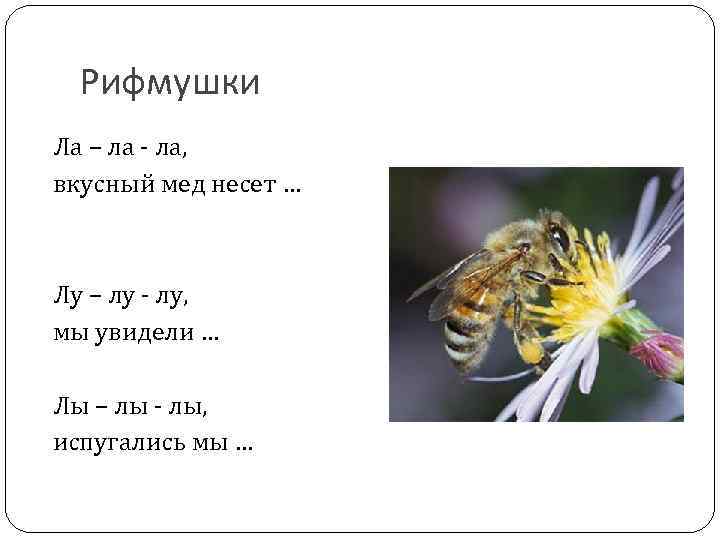 Рифмушки

Ла – ла - ла,
вкусный мед несет …

Лу – лу - лу,
мы увидели …

Лы – лы - лы,
испугались мы …